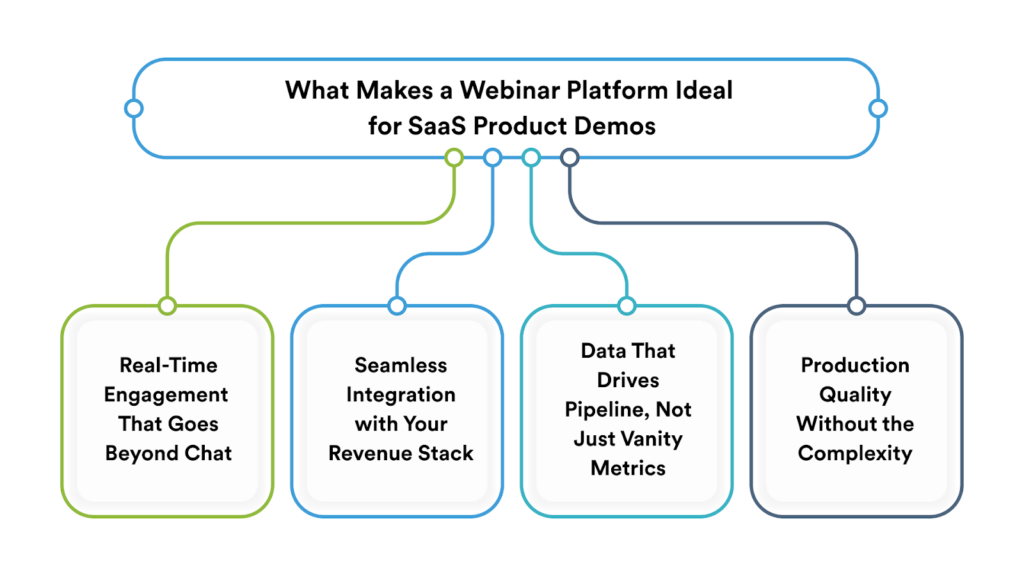 What Makes a Webinar Platform Ideal for SaaS Product Demos

Real-Time Engagement That Goes Beyond Chat

Seamless Integration with Your Revenue Stack

Data That Drives Pipeline, Not Just Vanity Metrics

Production Quality Without the Complexity